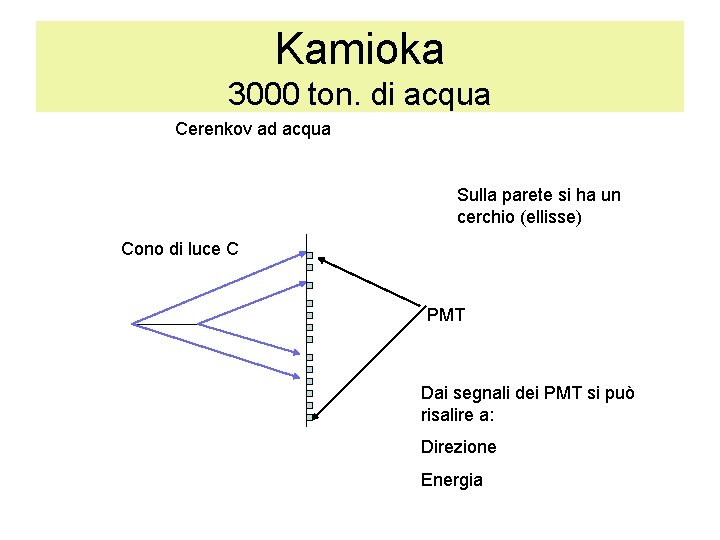 Kamioka
3000 ton. di acqua

Cerenkov ad acqua

Sulla parete si ha un cerchio (ellisse)

Cono di luce C

PMT

Dai segnali dei PMT si può risalire a:

Direzione

Energia